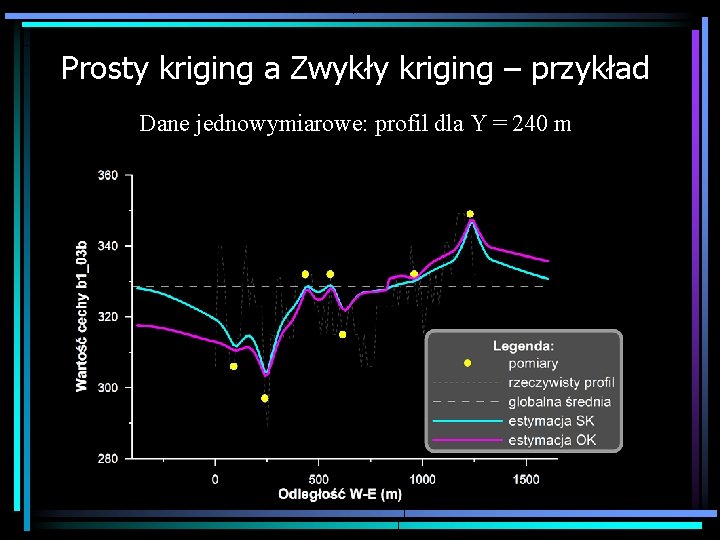 Prosty kriging a Zwykły kriging – przykład

Dane jednowymiarowe: profil dla Y = 240 m

360
340
320
300
280

Wartość cechy b1_03b

0
500
1000
1500

Odległość W-E (m)

Legenda:
pomiary
rzeczywisty profil
globalna średnia
estymacja SK
estymacja OK